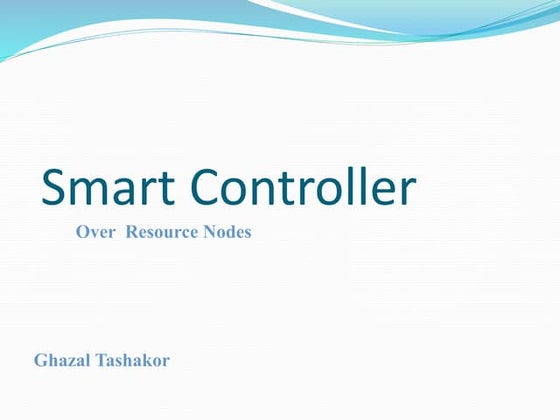 Smart Controller

Over Resource Nodes

Ghazal Tashakor